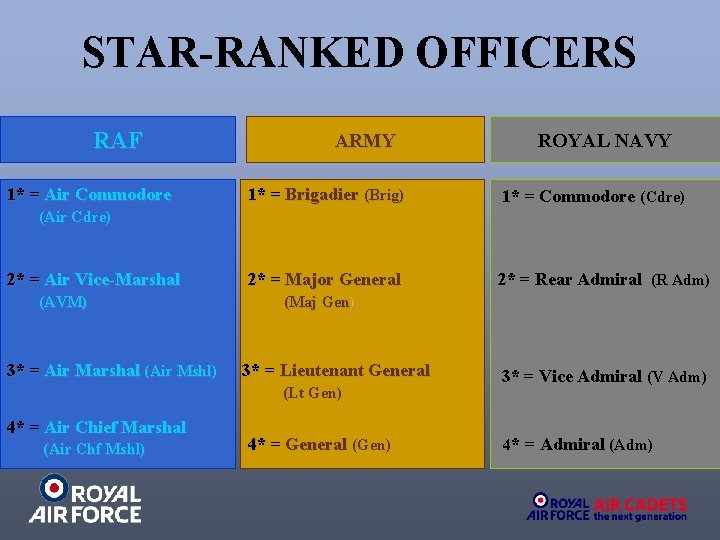 STAR-RANKED OFFICERS

RAF

1* = Air Commodore (Air Cdre)

2* = Air Vice-Marshal (AVM)

3* = Air Marshal (Air Mshl)

4* = Air Chief Marshal (Air Chf Mshl)

ARMY

1* = Brigadier (Brig)

2* = Major General (Maj Gen)

3* = Lieutenant General (Lt Gen)

4* = General (Gen)

ROYAL NAVY

1* = Commodore (Cdre)

2* = Rear Admiral (R Adm)

3* = Vice Admiral (V Adm)

4* = Admiral (Adm)

ROYAL AIR FORCE

ROYAL AIR FORCE AIR CADETS the next generation